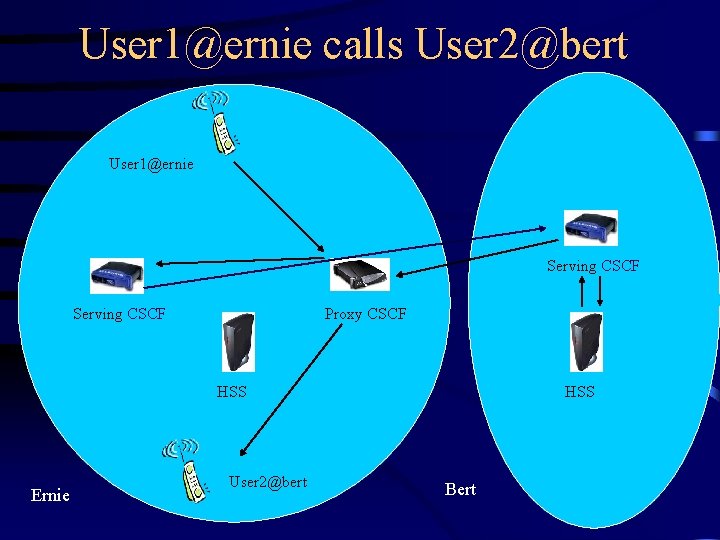 User1@ernie calls User2@bert

User1@ernie

Serving CSCF

Proxy CSCF

HSS

Serving CSCF

HSS

User2@bert

Ernie

Bert